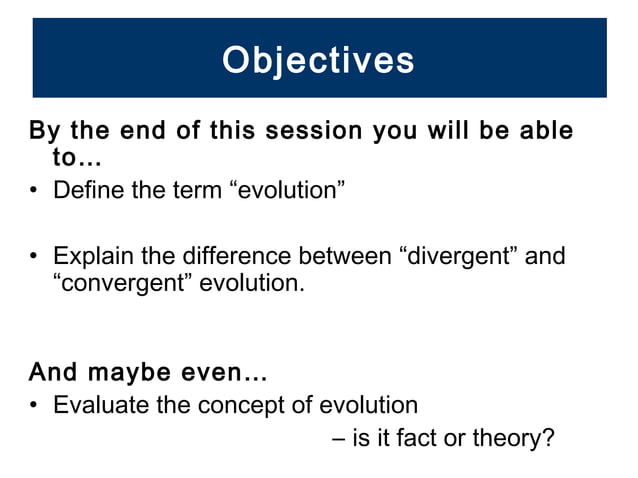 Objectives

By the end of this session you will be able to…

• Define the term “evolution”

• Explain the difference between “divergent” and “convergent” evolution.

And maybe even…

• Evaluate the concept of evolution – is it fact or theory?